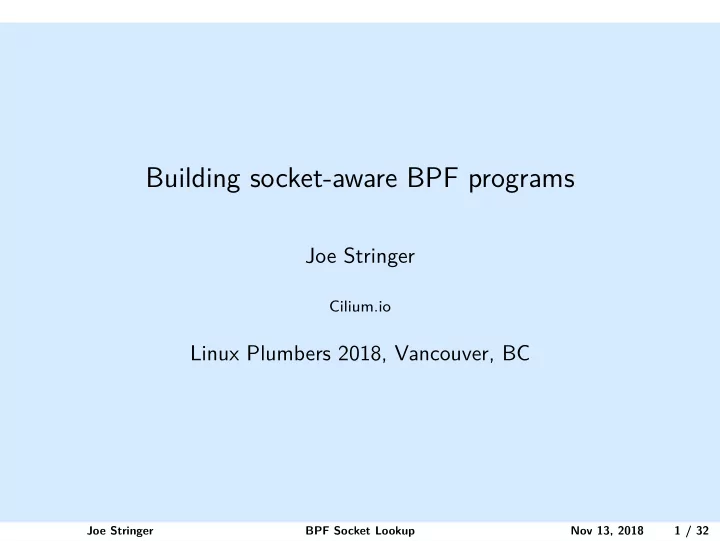 Building socket-aware BPF programs

Joe Stringer

Cilium.io

Linux Plumbers 2018, Vancouver, BC

Joe Stringer BPF Socket Lookup Nov 13, 2018 1 / 32